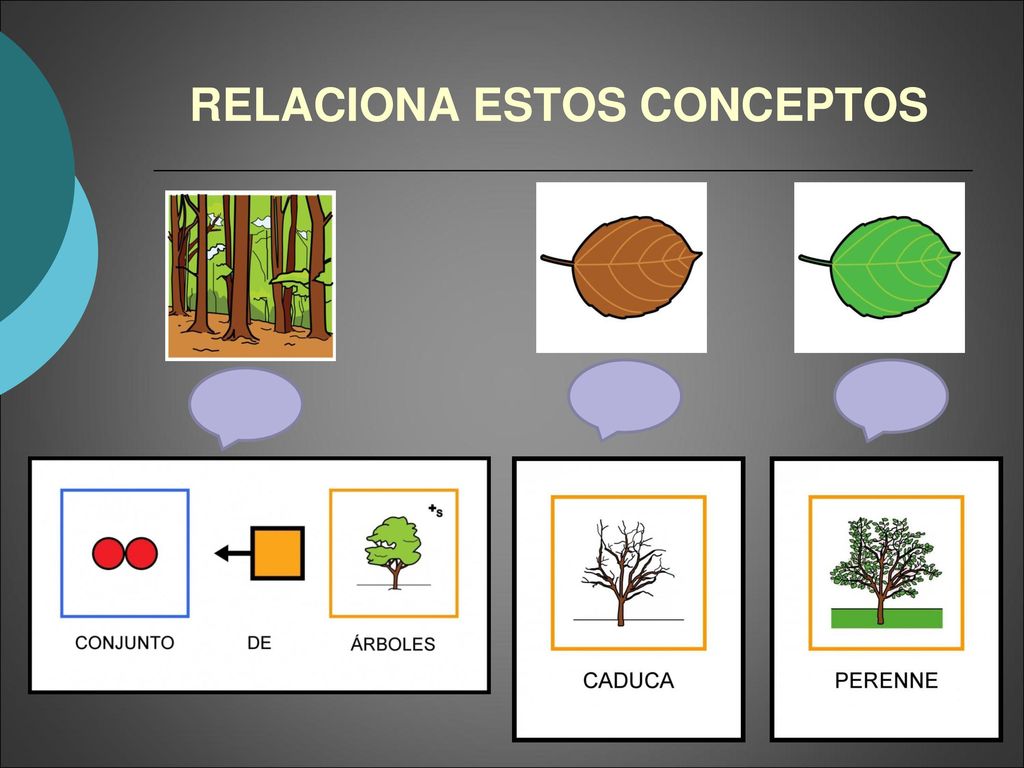 RELACIONA ESTOS CONCEPTOS

+s

CONJUNTO DE ÁRBOLES

CADUCA

PERENNE